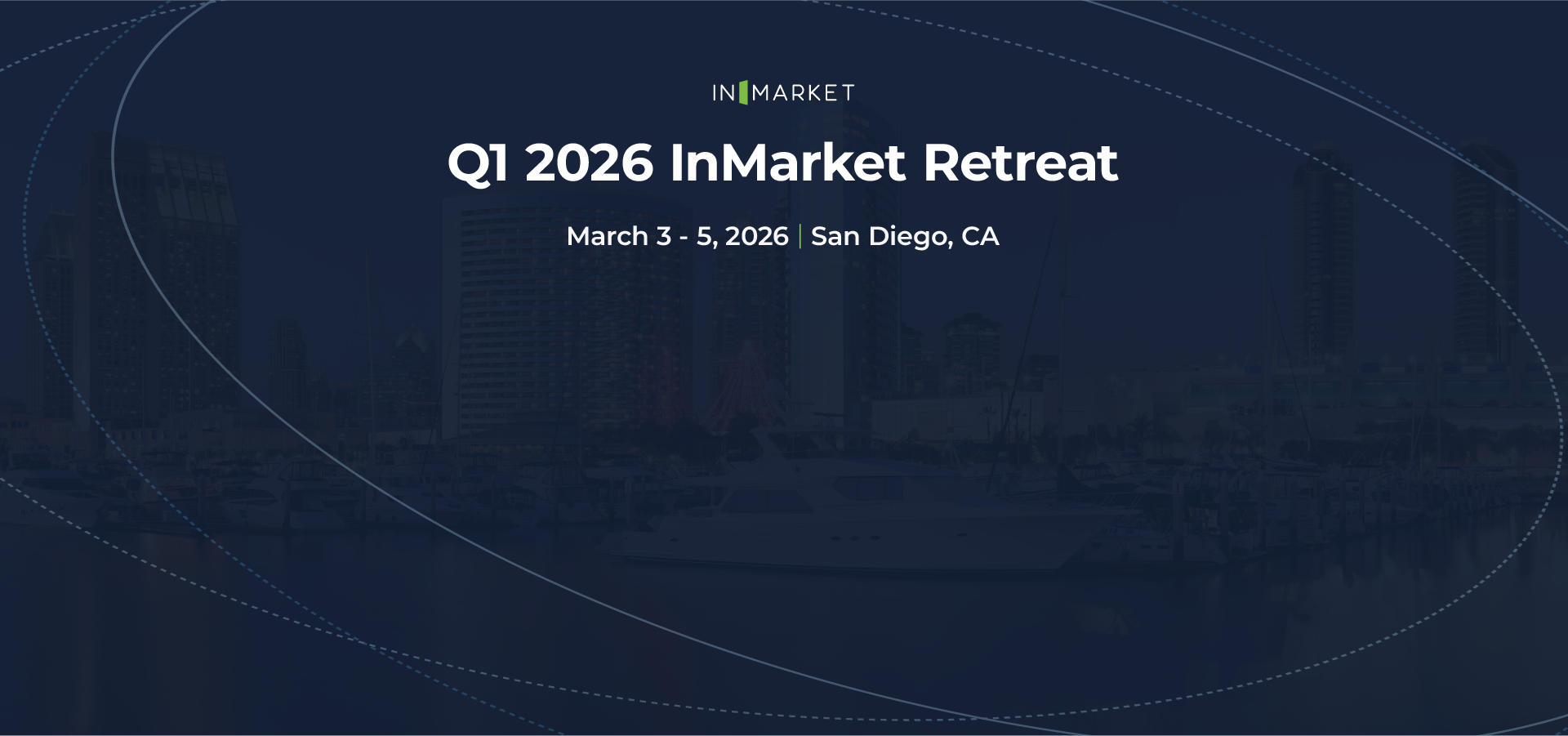 INMARKET

Q1 2026 InMarket Retreat

March 3 - 5, 2026 | San Diego, CA